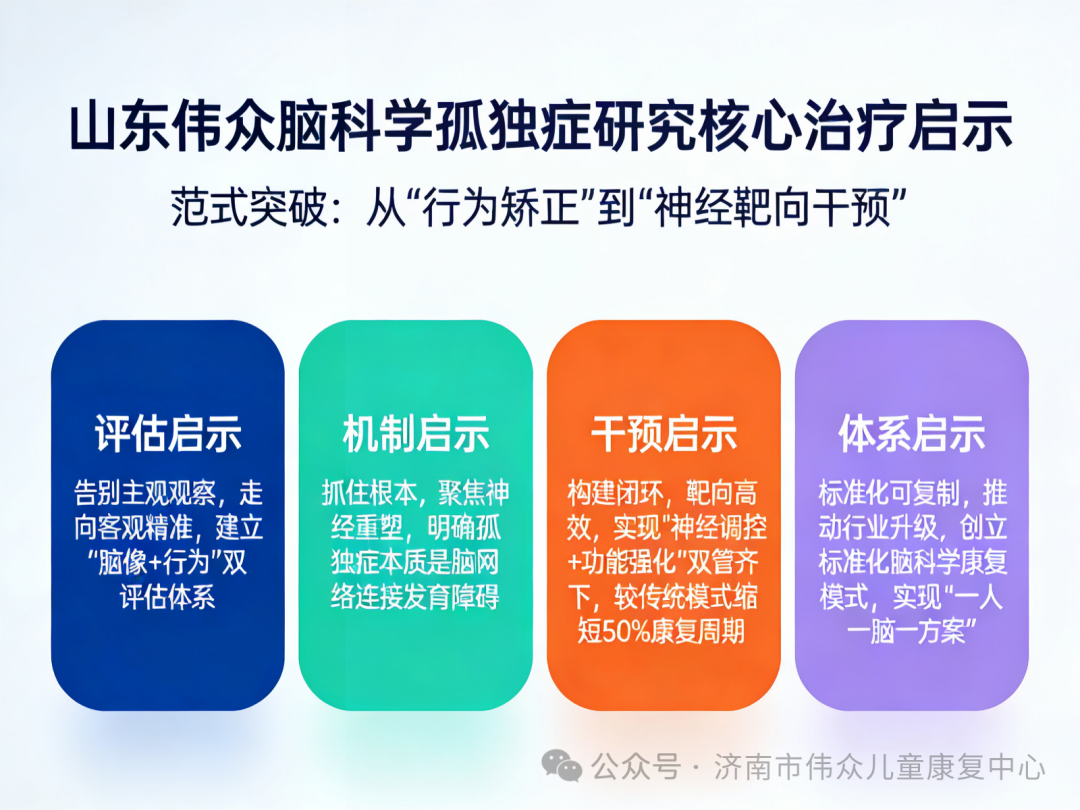 山东伟众脑科学孤独症研究核心治疗启示

范式突破：从“行为矫正”到“神经靶向干预”

评估启示

告别主观观察，走向客观精准，建立“脑像+行为”双评估体系

机制启示

抓住根本，聚焦神经重塑，明确孤独症本质是脑网络连接发育障碍

干预启示

构建闭环，靶向高效，实现"神经调控+功能强化"双管齐下，较传统模式缩短50%康复周期

体系启示

标准化可复制，推动行业升级，创立标准化脑科学康复模式，实现“一人一脑一方案”

公众号 · 济南市伟众儿童康复中心